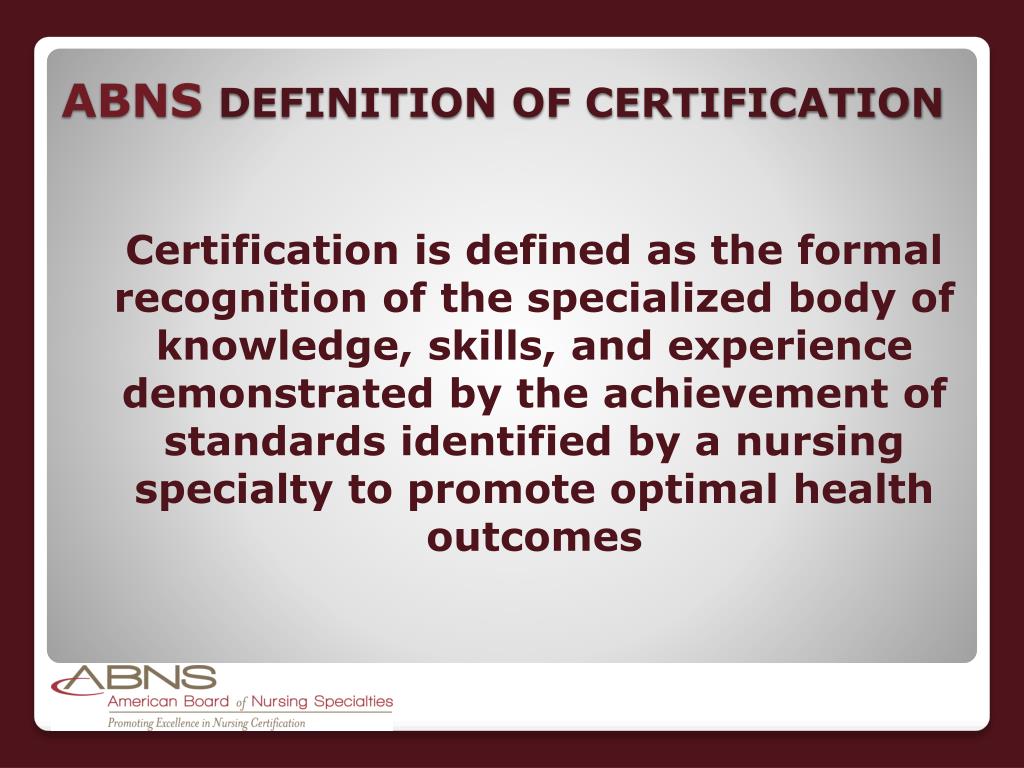 ABNS DEFINITION OF CERTIFICATION

Certification is defined as the formal recognition of the specialized body of knowledge, skills, and experience demonstrated by the achievement of standards identified by a nursing specialty to promote optimal health outcomes

ABNS
American Board of Nursing Specialties
Promoting Excellence in Nursing Certification